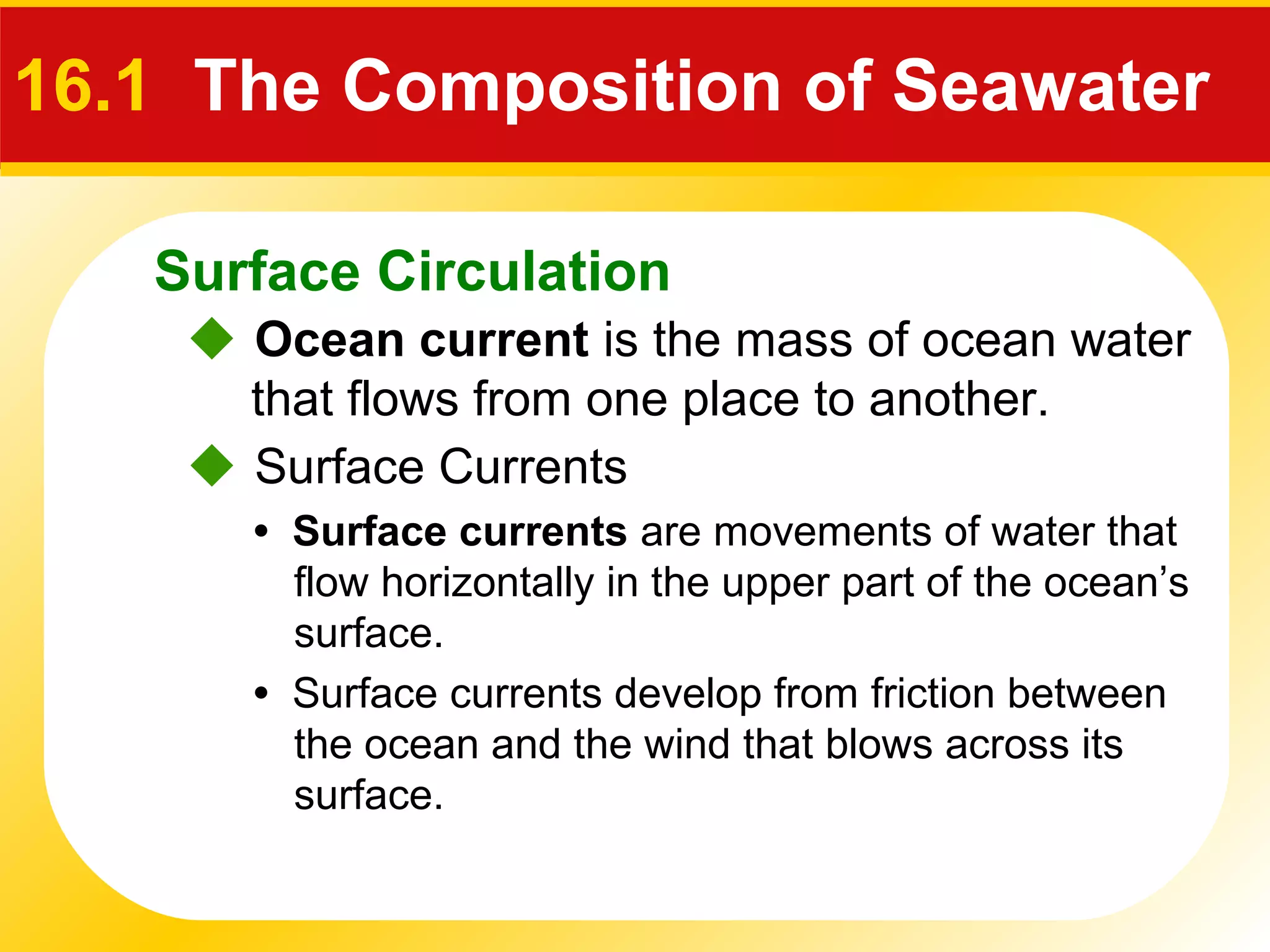 16.1 The Composition of Seawater

Surface Circulation

◆ Ocean current is the mass of ocean water that flows from one place to another.

◆ Surface Currents

• Surface currents are movements of water that flow horizontally in the upper part of the ocean's surface.

• Surface currents develop from friction between the ocean and the wind that blows across its surface.